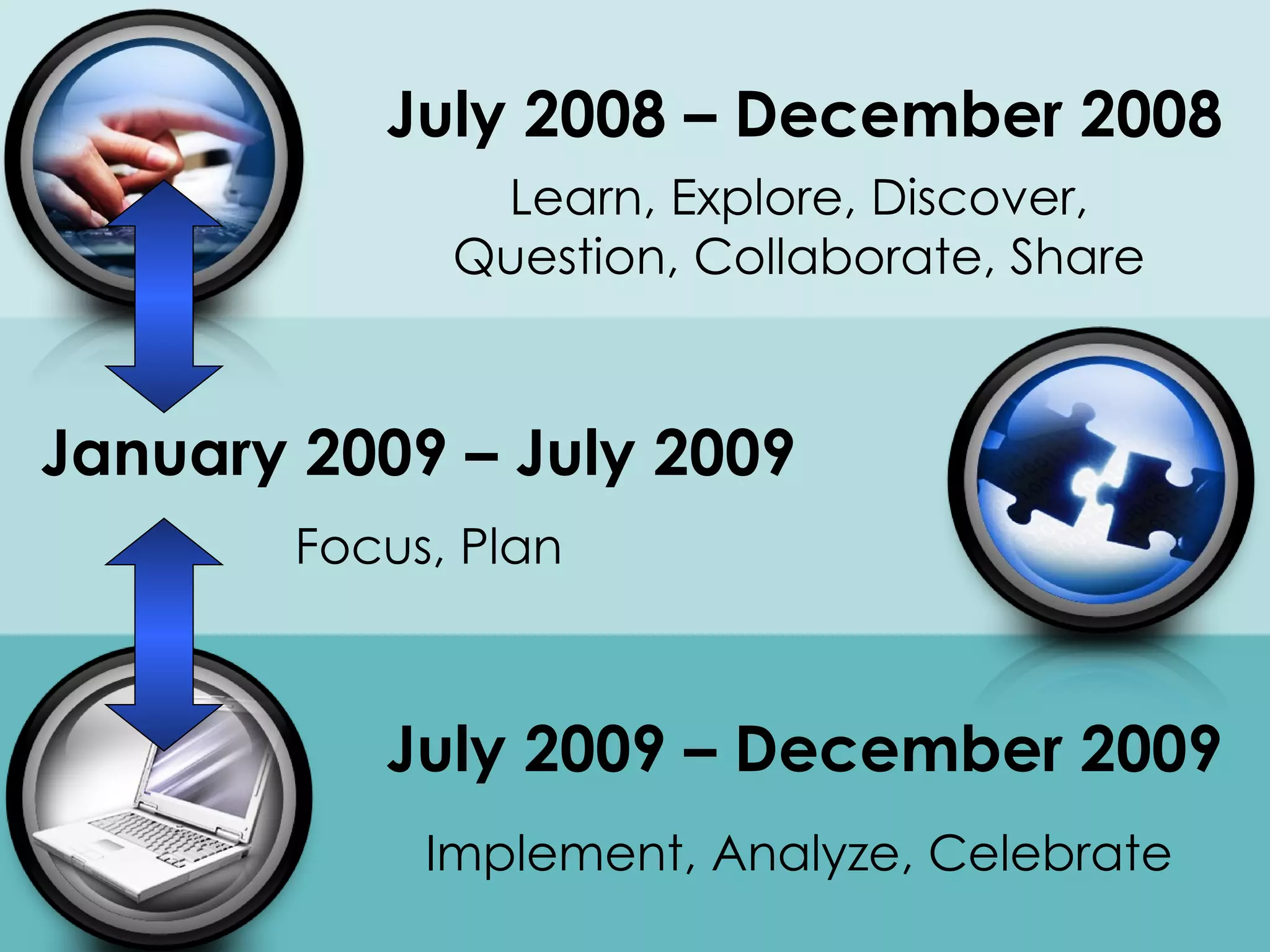 July 2008 – December 2008

Learn, Explore, Discover, Question, Collaborate, Share

January 2009 – July 2009

Focus, Plan

July 2009 – December 2009

Implement, Analyze, Celebrate